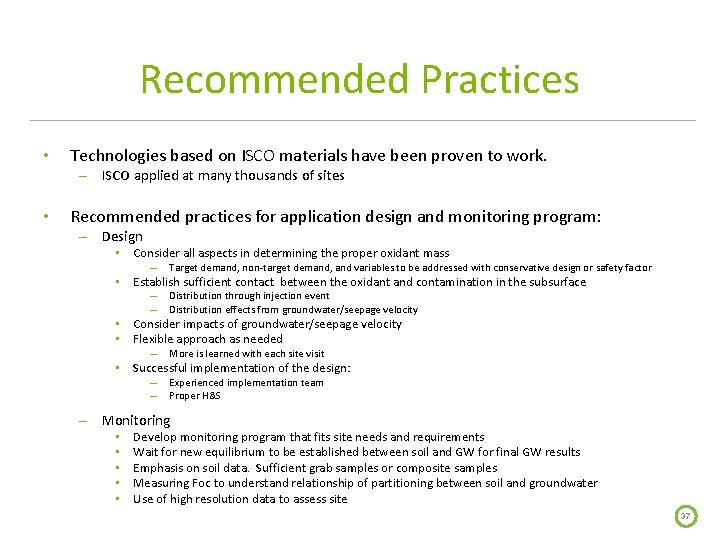 Recommended Practices

• Technologies based on ISCO materials have been proven to work.
– ISCO applied at many thousands of sites

• Recommended practices for application design and monitoring program:
– Design
• Consider all aspects in determining the proper oxidant mass
– Target demand, non-target demand, and variables to be addressed with conservative design or safety factor
• Establish sufficient contact between the oxidant and contamination in the subsurface
– Distribution through injection event
– Distribution effects from groundwater/seepage velocity
• Consider impacts of groundwater/seepage velocity
• Flexible approach as needed
– More is learned with each site visit
• Successful implementation of the design:
– Experienced implementation team
– Proper H&S

– Monitoring
• Develop monitoring program that fits site needs and requirements
• Wait for new equilibrium to be established between soil and GW for final GW results
• Emphasis on soil data. Sufficient grab samples or composite samples
• Measuring Foc to understand relationship of partitioning between soil and groundwater
• Use of high resolution data to assess site

37